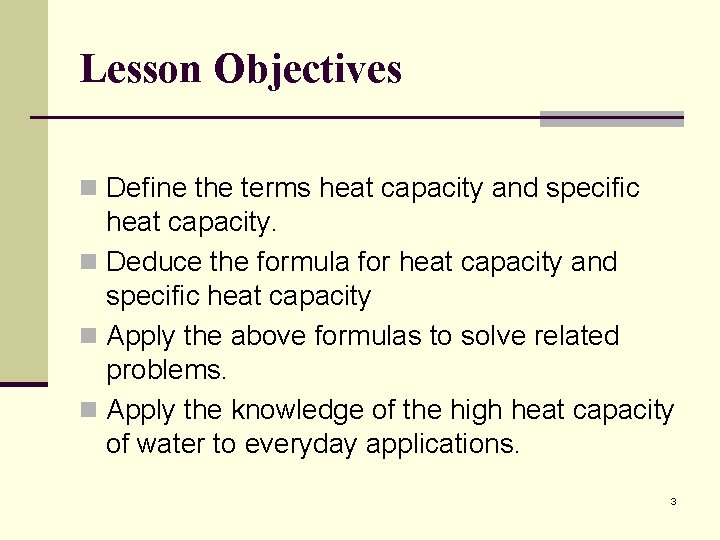 Lesson Objectives

- Define the terms heat capacity and specific heat capacity.
- Deduce the formula for heat capacity and specific heat capacity
- Apply the above formulas to solve related problems.
- Apply the knowledge of the high heat capacity of water to everyday applications.

3